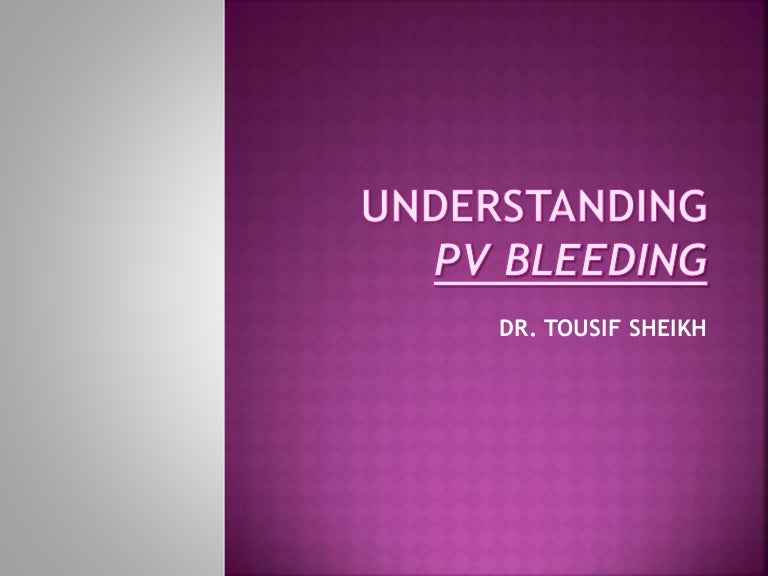 UNDERSTANDING
PV BLEEDING

DR. TOUSIF SHEIKH